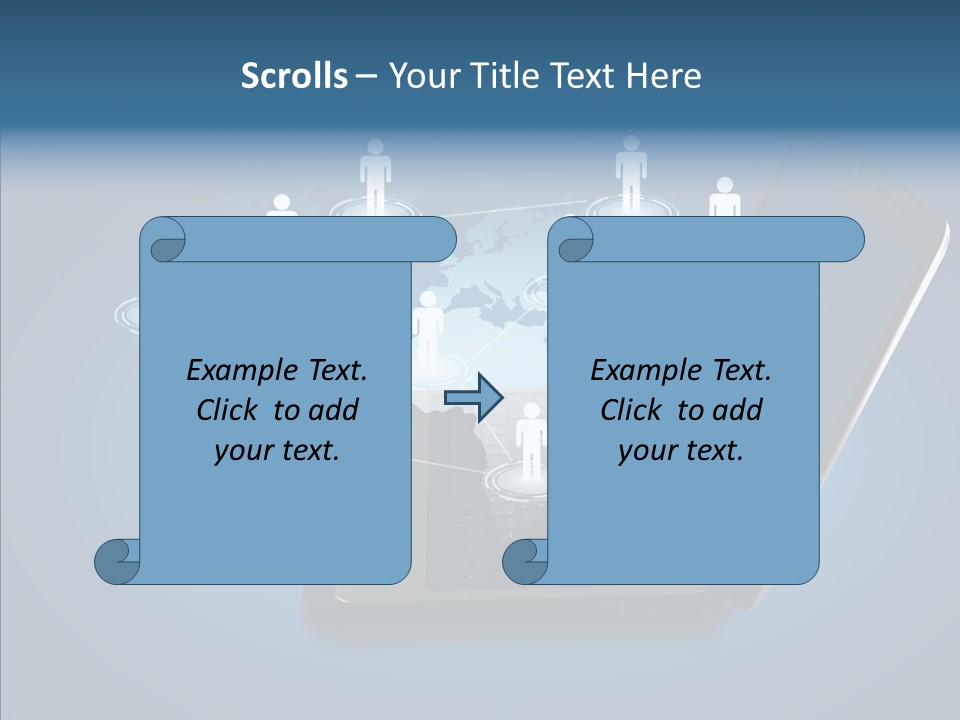 Scrolls – Your Title Text Here

Example Text.
Click to add
your text.

Example Text.
Click to add
your text.